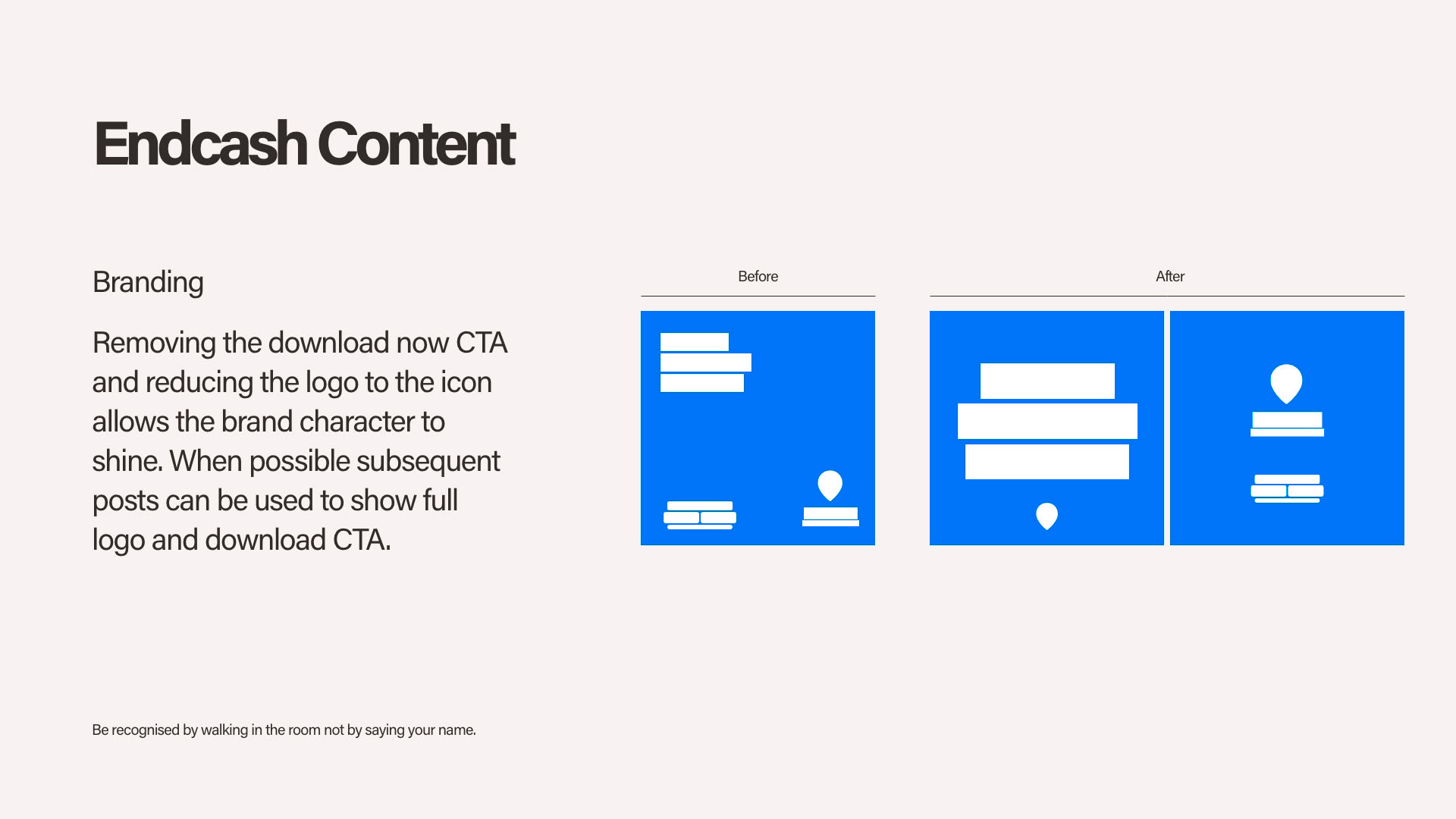 Endcash Content

Branding

Removing the download now CTA and reducing the logo to the icon allows the brand character to shine. When possible subsequent posts can be used to show full logo and download CTA.

Before

After

Be recognised by walking in the room not by saying your name.